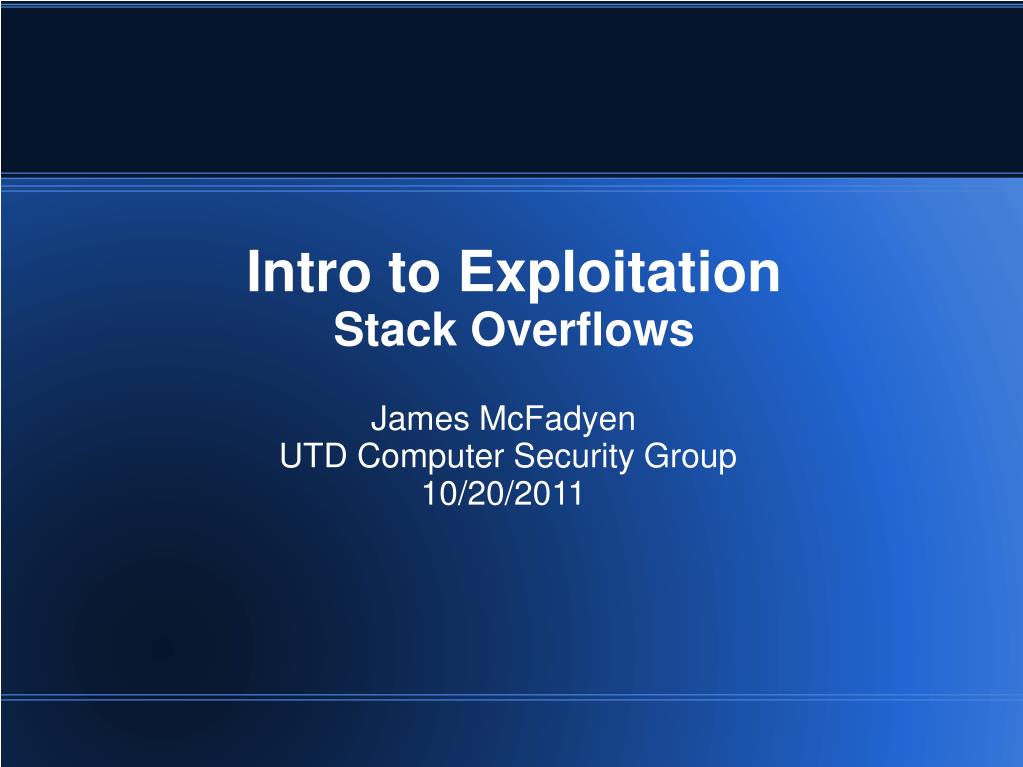 Intro to Exploitation
Stack Overflows

James McFadyen
UTD Computer Security Group
10/20/2011